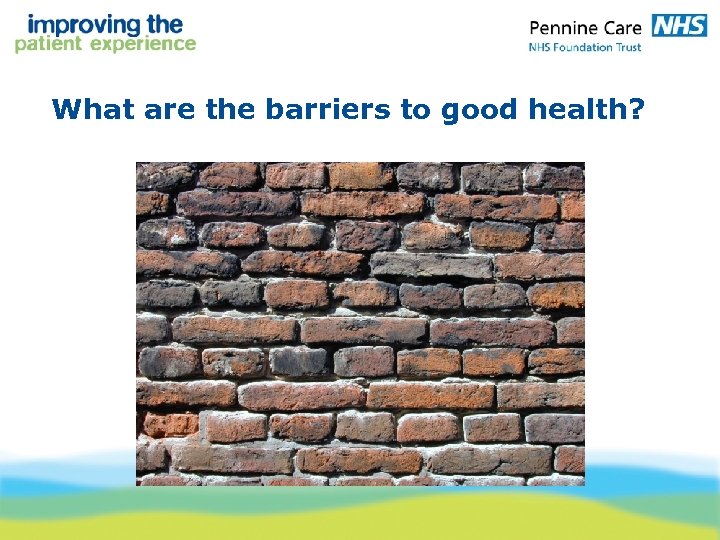 improving the patient experience

Pennine Care NHS
NHS Foundation Trust

What are the barriers to good health?